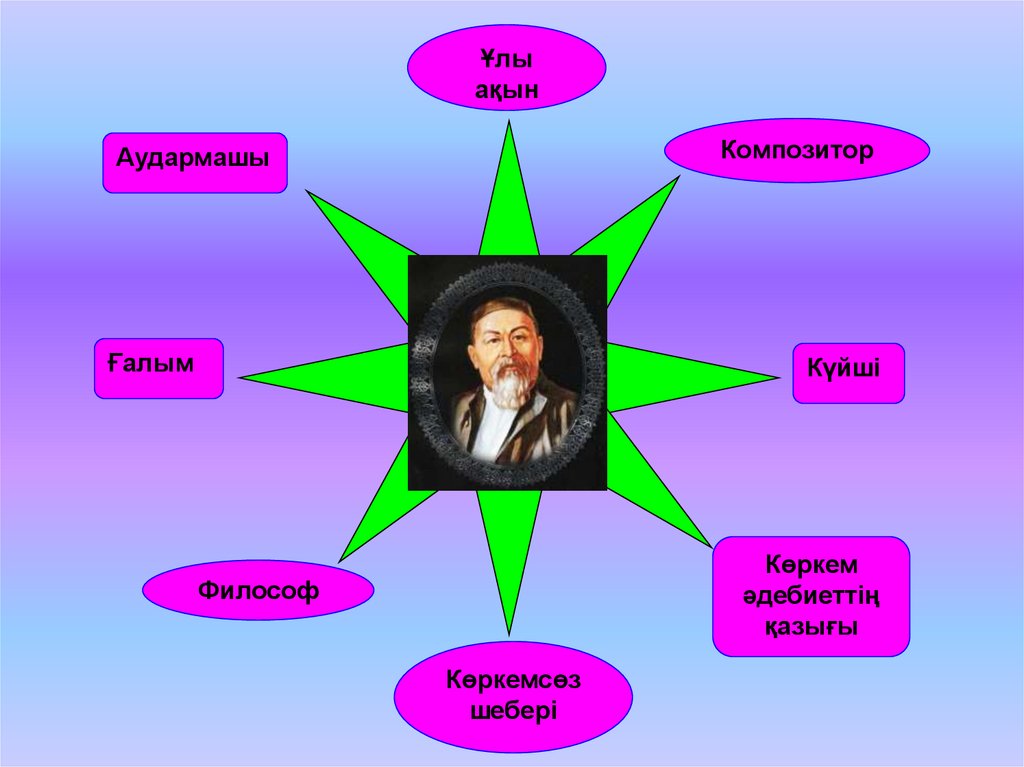 Ұлы ақын

Аудармашы

Композитор

Ғалым

Күйші

Философ

Көркем әдебиеттің қазығы

Көркемсөз шебері